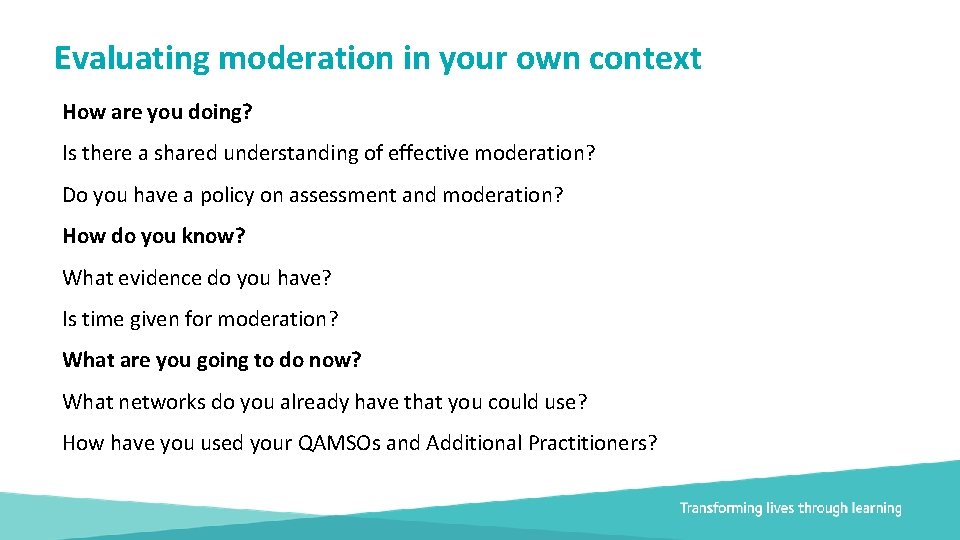 Evaluating moderation in your own context

How are you doing?

Is there a shared understanding of effective moderation?

Do you have a policy on assessment and moderation?

How do you know?

What evidence do you have?

Is time given for moderation?

What are you going to do now?

What networks do you already have that you could use?

How have you used your QAMSOs and Additional Practitioners?

Transforming lives through learning